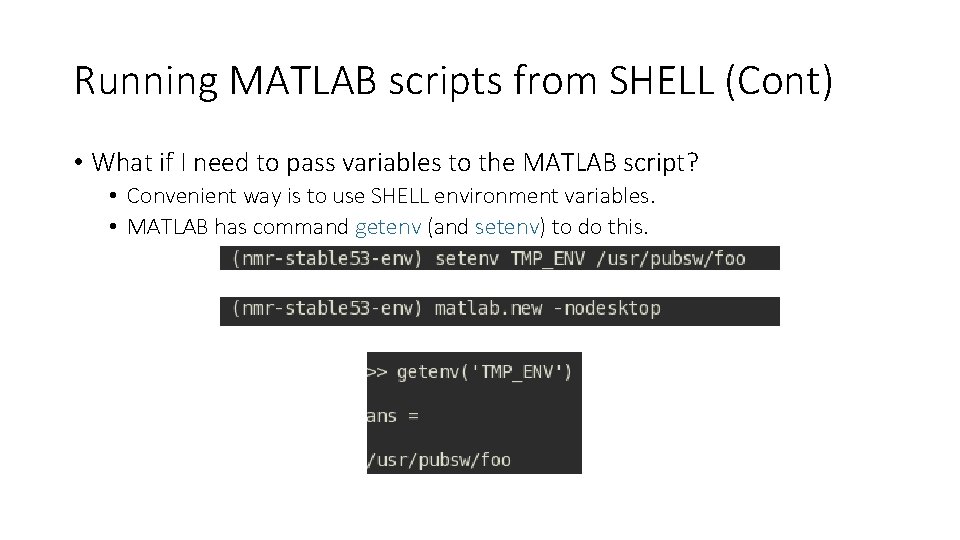 Running MATLAB scripts from SHELL (Cont)

• What if I need to pass variables to the MATLAB script?

• Convenient way is to use SHELL environment variables.

• MATLAB has command getenv (and setenv) to do this.

(nmr-stable53-env) setenv TMP_ENV /usr/pubsw/foo

(nmr-stable53-env) matlab.new -nodesktop

>> getenv('TMP_ENV')

ans =

/usr/pubsw/foo